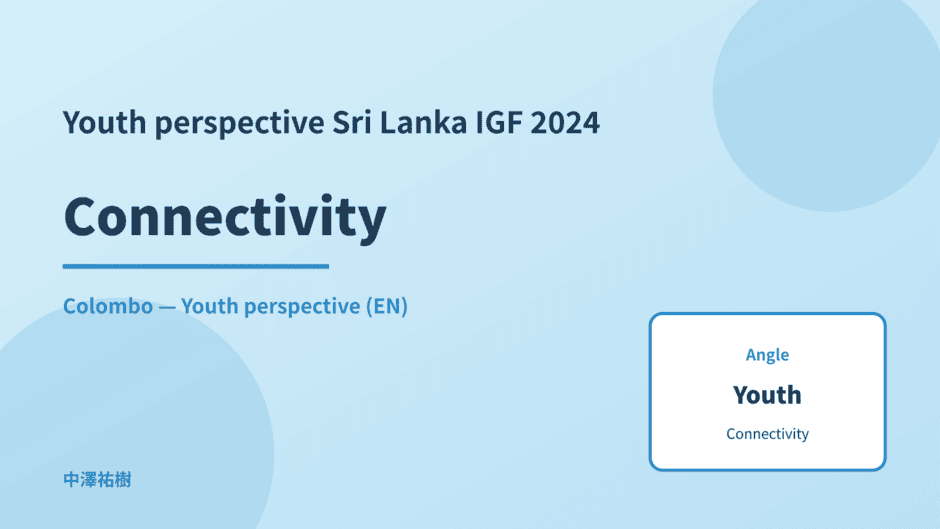 Youth perspective Sri Lanka IGF 2024

Connectivity

Colombo — Youth perspective (EN)

Angle

Youth

Connectivity

中澤祐樹